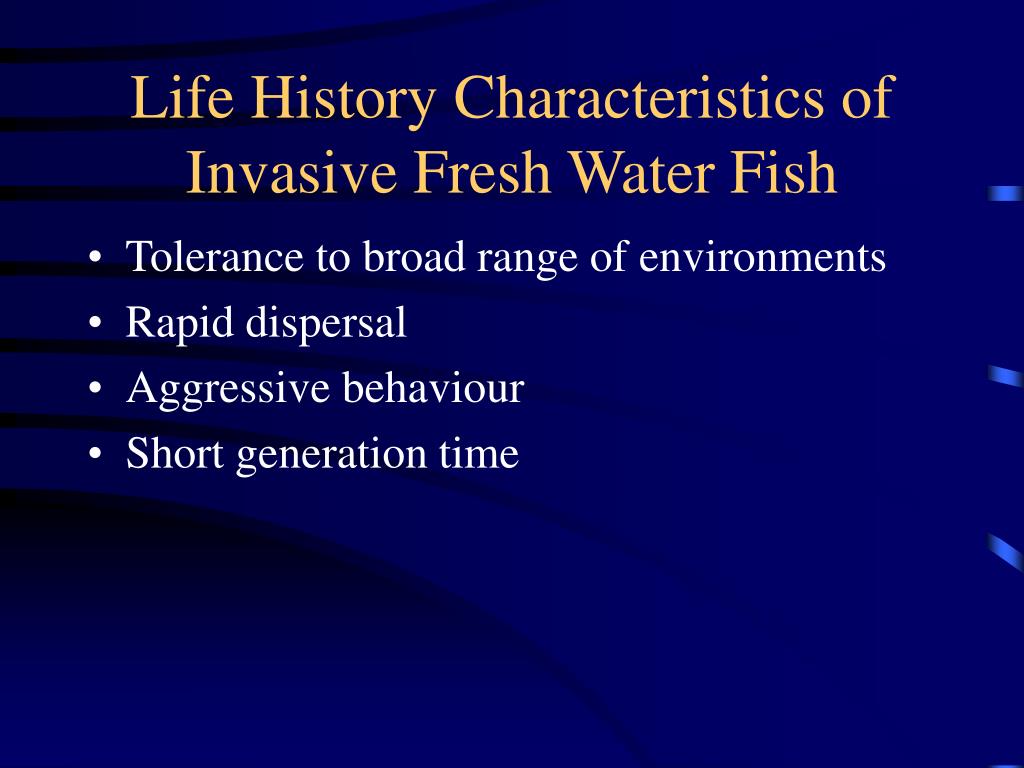 Life History Characteristics of Invasive Fresh Water Fish

• Tolerance to broad range of environments
• Rapid dispersal
• Aggressive behaviour
• Short generation time